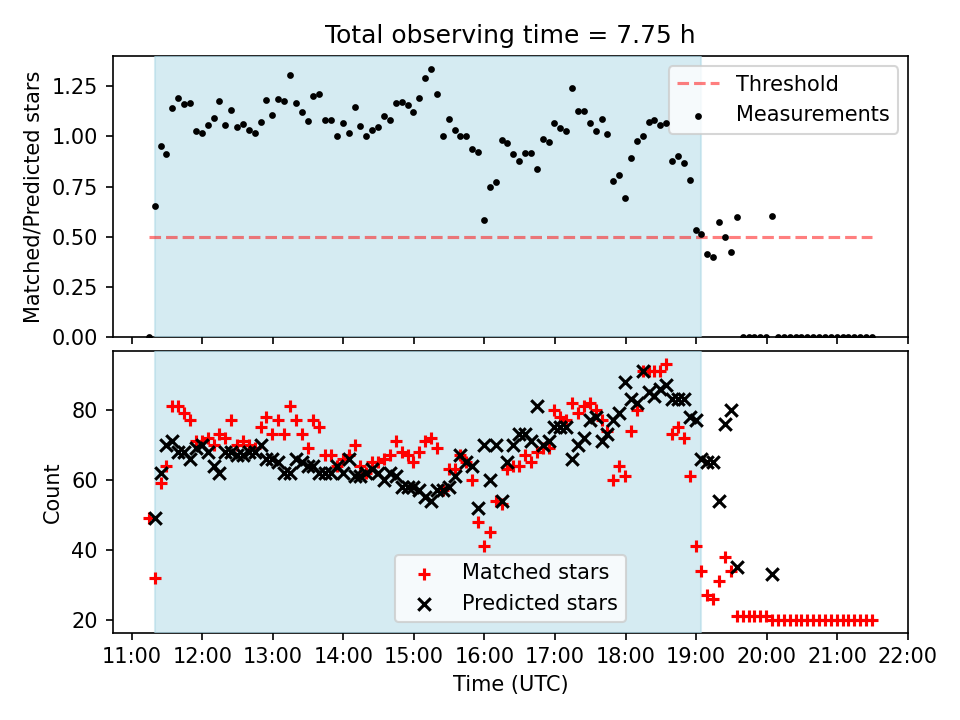 Total observing time = 7.75 h

Matched/Predicted stars

1.25
1.00
0.75
0.50
0.25
0.00

Threshold
Measurements

Count

80
60
40
20

Matched stars
Predicted stars

11:00 12:00 13:00 14:00 15:00 16:00 17:00 18:00 19:00 20:00 21:00 22:00

Time (UTC)